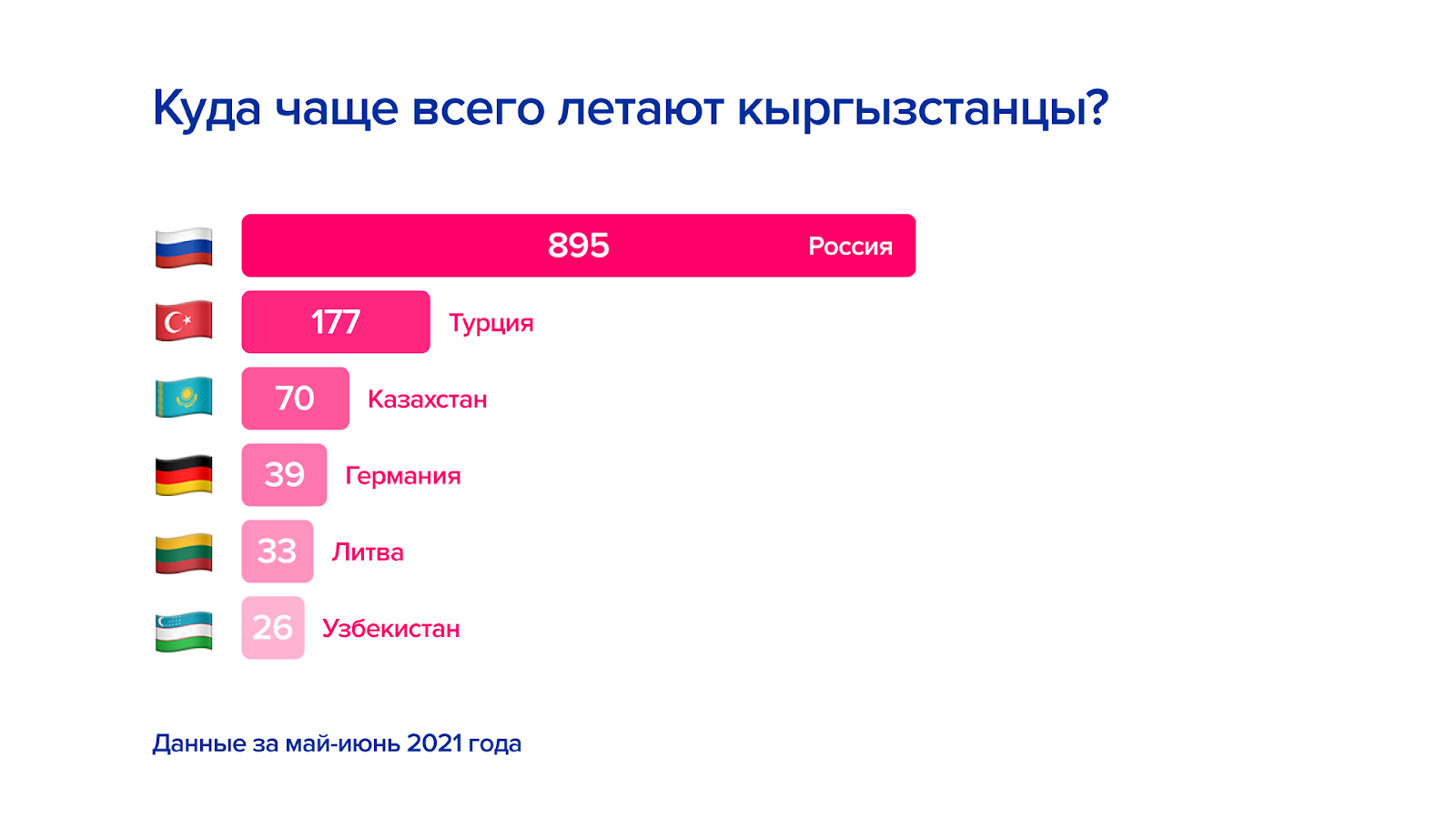 Куда чаще всего летают кыргызстанцы?

895 Россия
177 Турция
70 Казахстан
39 Германия
33 Литва
26 Узбекистан

Данные за май-июнь 2021 года